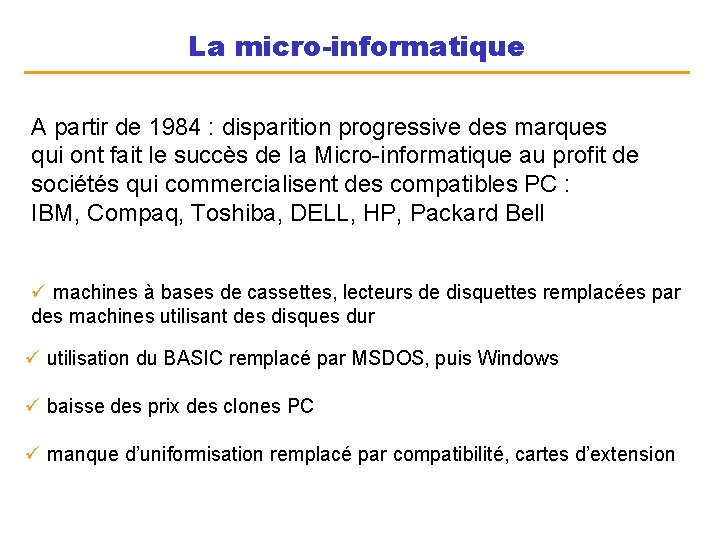 La micro-informatique

A partir de 1984 : disparition progressive des marques qui ont fait le succès de la Micro-informatique au profit de sociétés qui commercialisent des compatibles PC : IBM, Compaq, Toshiba, DELL, HP, Packard Bell

✓ machines à bases de cassettes, lecteurs de disquettes remplacées par des machines utilisant des disques dur

✓ utilisation du BASIC remplacé par MSDOS, puis Windows

✓ baisse des prix des clones PC

✓ manque d'uniformisation remplacé par compatibilité, cartes d'extension